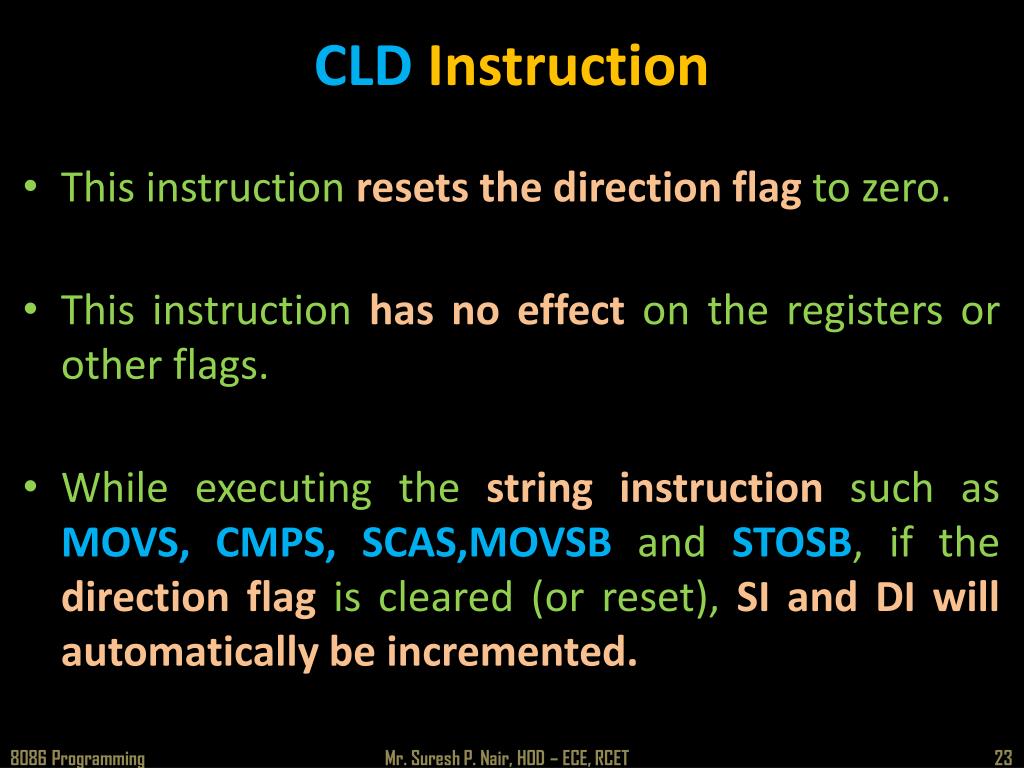 CLD Instruction

• This instruction resets the direction flag to zero.

• This instruction has no effect on the registers or other flags.

• While executing the string instruction such as MOVS, CMPS, SCAS,MOVSB and STOSB, if the direction flag is cleared (or reset), SI and DI will automatically be incremented.

8086 Programming

Mr. Suresh P. Nair, HOD – ECE, RCET

23